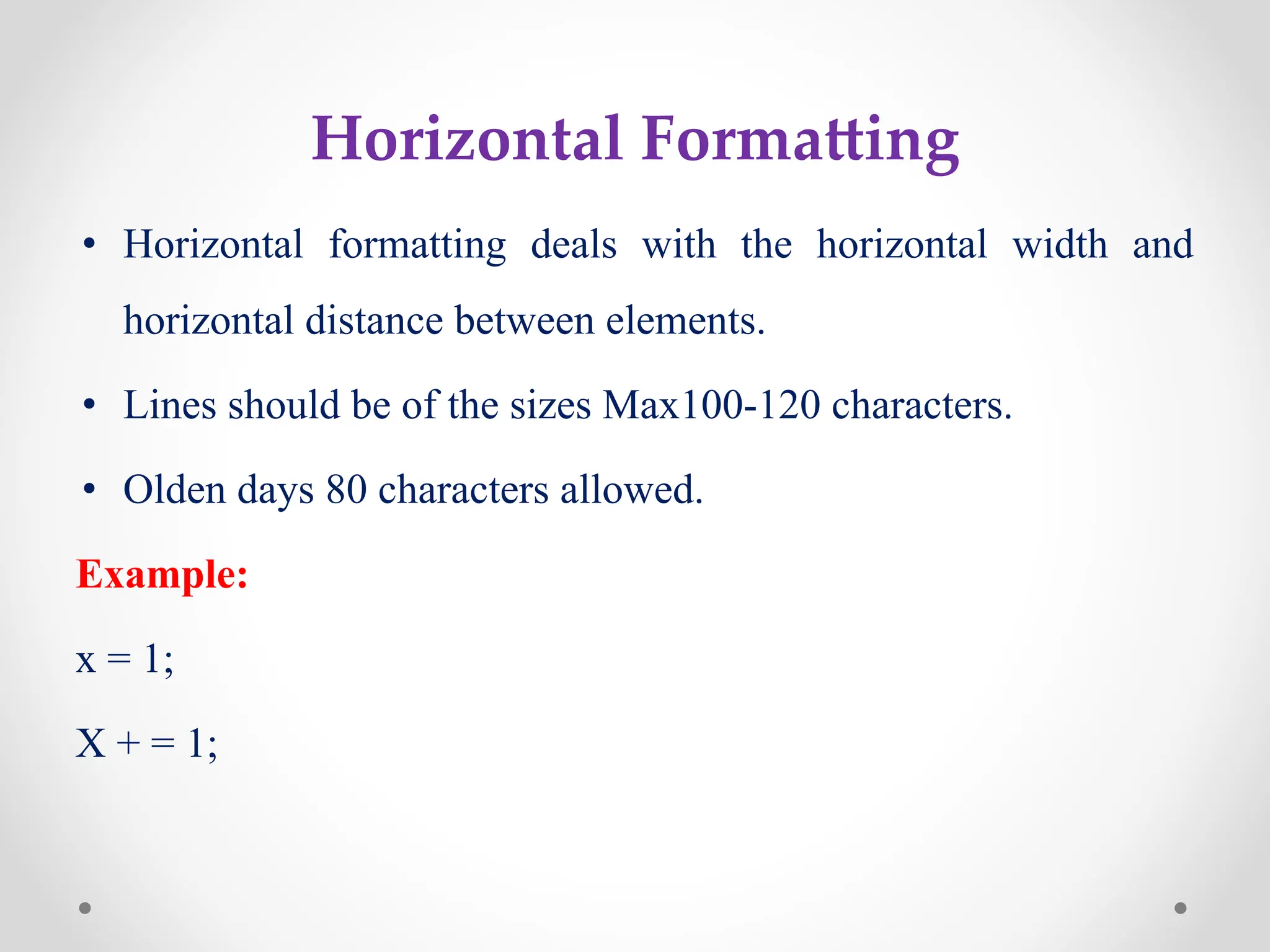 Horizontal Formatting

• Horizontal formatting deals with the horizontal width and horizontal distance between elements.

• Lines should be of the sizes Max100-120 characters.

• Olden days 80 characters allowed.

Example:

x = 1;

X + = 1;